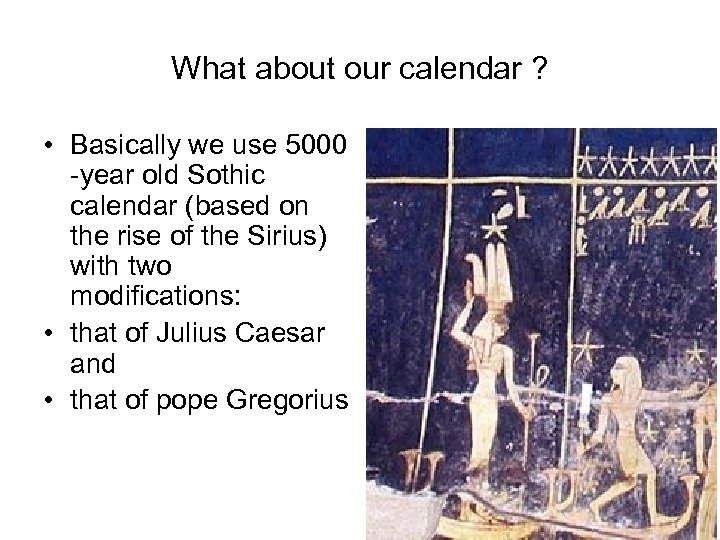 What about our calendar ?

• Basically we use 5000 -year old Sothic calendar (based on the rise of the Sirius) with two modifications:
• that of Julius Caesar and
• that of pope Gregorius